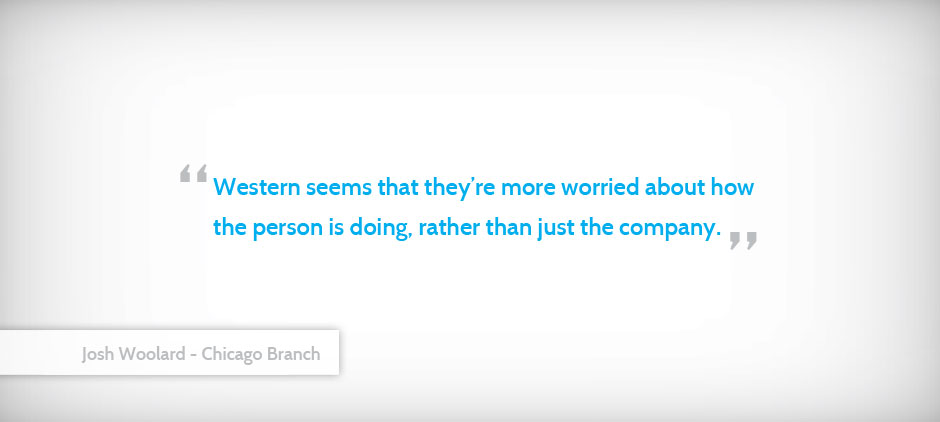 “Western seems that they’re more worried about how the person is doing, rather than just the company.”

Josh Woolard - Chicago Branch